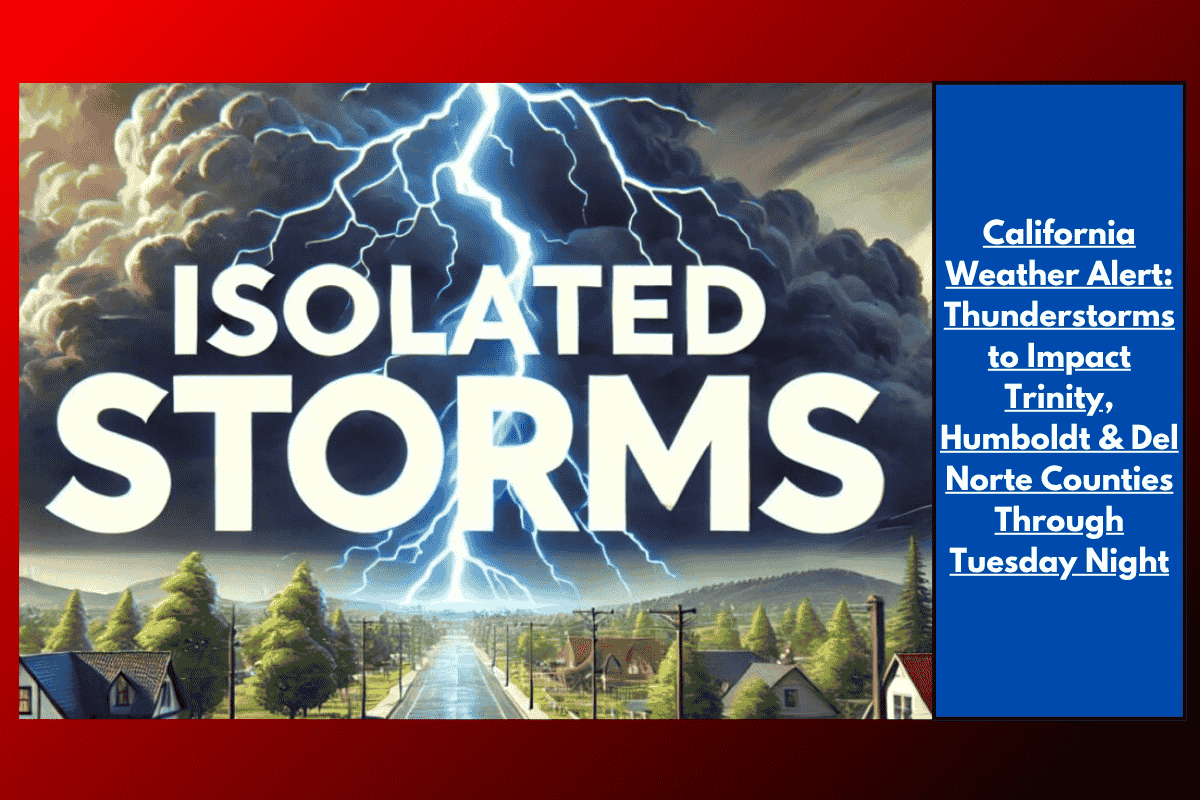 ISOLATED STORMS

California Weather Alert: Thunderstorms to Impact Trinity, Humboldt & Del Norte Counties Through Tuesday Night